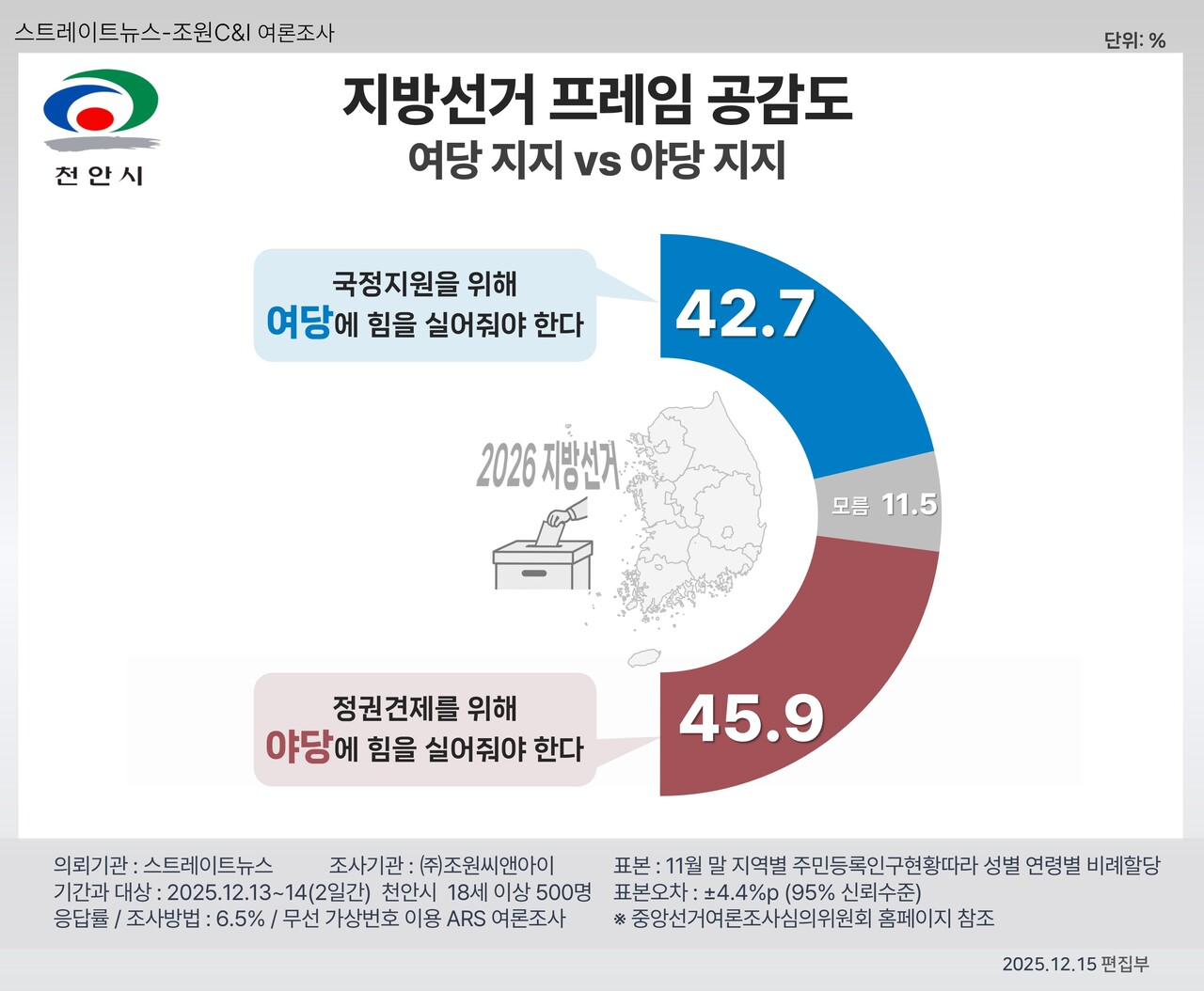 스트레이트뉴스-조원C&I 여론조사

단위: %

천안시

지방선거 프레임 공감도

여당 지지 vs 야당 지지

국정지원을 위해 여당에 힘을 실어줘야 한다

42.7

2026 지방선거

모름 11.5

정권견제를 위해 야당에 힘을 실어줘야 한다

45.9

의뢰기관 : 스트레이트뉴스 조사기관 : ㈜조원씨앤아이
기간과 대상 : 2025.12.13~14(2일간) 천안시 18세 이상 500명
응답률 / 조사방법 : 6.5% / 무선 가상번호 이용 ARS 여론조사

표본 : 11월 말 지역별 주민등록인구현황따라 성별 연령별 비례할당
표본오차 : ±4.4%p (95% 신뢰수준)
※ 중앙선거여론조사심의위원회 홈페이지 참조

2025.12.15 편집부